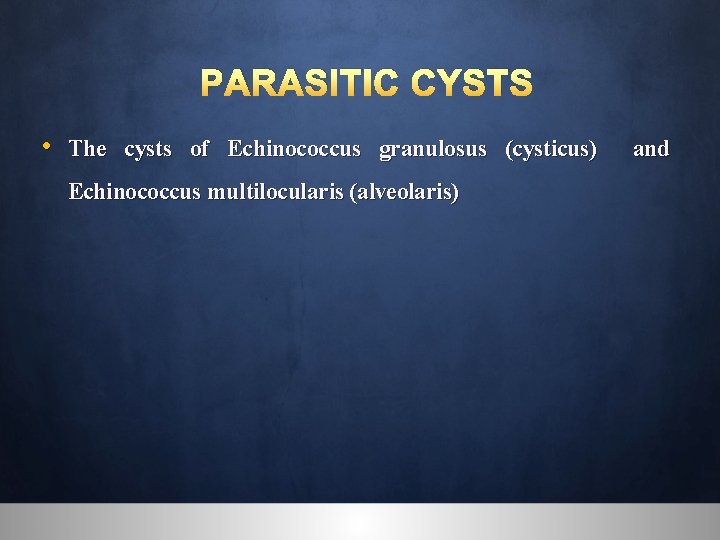 PARASITIC CYSTS

• The cysts of Echinococcus granulosus (cysticus) and Echinococcus multilocularis (alveolaris)